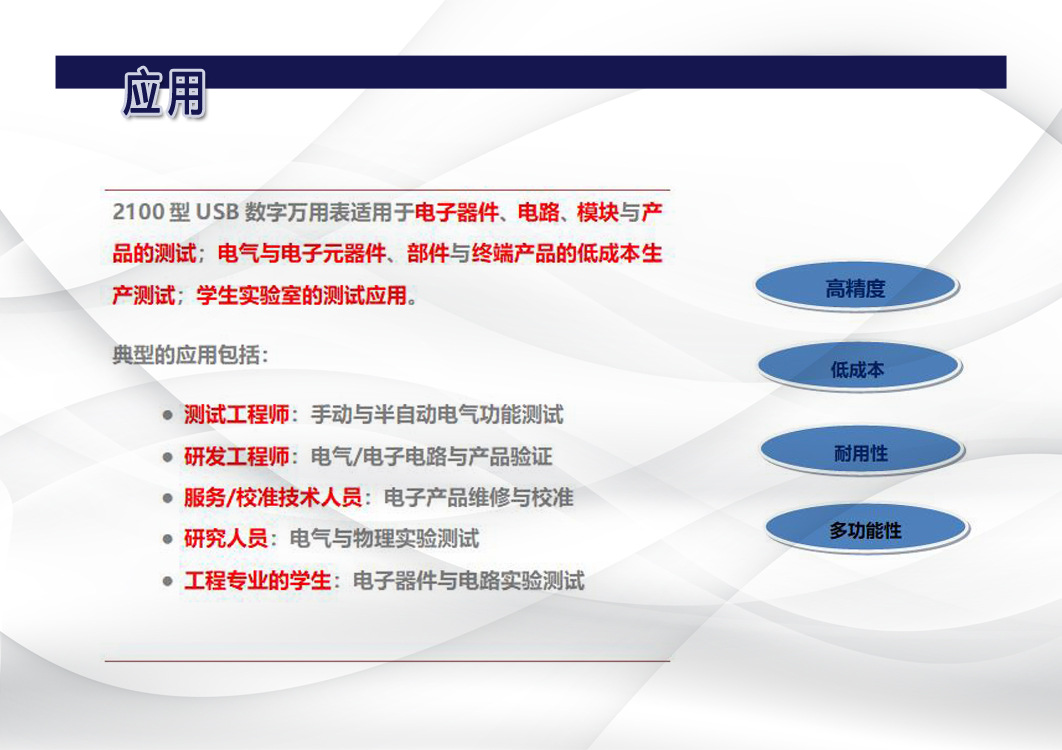 应用

2100型USB数字万用表适用于电子器件、电路、模块与产品的测试；电气与电子元器件、部件与终端产品的低成本生产测试；学生实验室的测试应用。

典型的应用包括：

• 测试工程师：手动与半自动电气功能测试
• 研发工程师：电气/电子电路与产品验证
• 服务/校准技术人员：电子产品维修与校准
• 研究人员：电气与物理实验测试
• 工程专业的学生：电子器件与电路实验测试

高精度

低成本

耐用性

多功能性